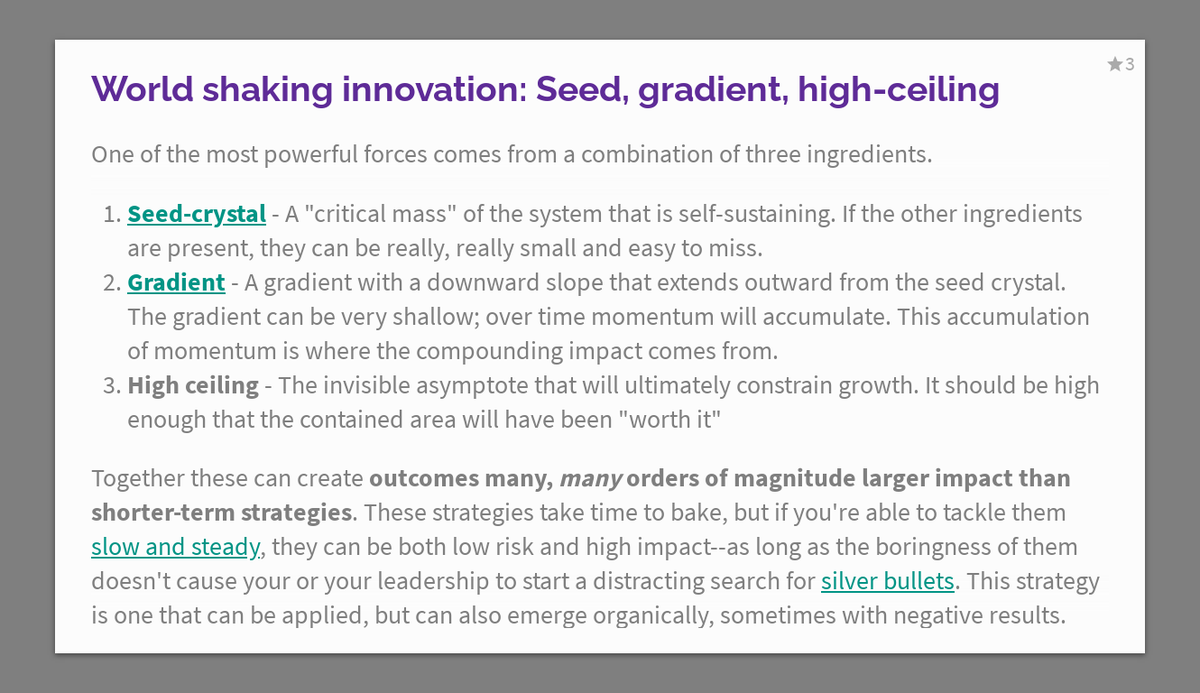 ★3

World shaking innovation: Seed, gradient, high-ceiling

One of the most powerful forces comes from a combination of three ingredients.

1. Seed-crystal - A "critical mass" of the system that is self-sustaining. If the other ingredients are present, they can be really, really small and easy to miss.
2. Gradient - A gradient with a downward slope that extends outward from the seed crystal. The gradient can be very shallow; over time momentum will accumulate. This accumulation of momentum is where the compounding impact comes from.
3. High ceiling - The invisible asymptote that will ultimately constrain growth. It should be high enough that the contained area will have been "worth it"

Together these can create outcomes many, many orders of magnitude larger impact than shorter-term strategies. These strategies take time to bake, but if you're able to tackle them slow and steady, they can be both low risk and high impact--as long as the boringness of them doesn't cause your or your leadership to start a distracting search for silver bullets. This strategy is one that can be applied, but can also emerge organically, sometimes with negative results.